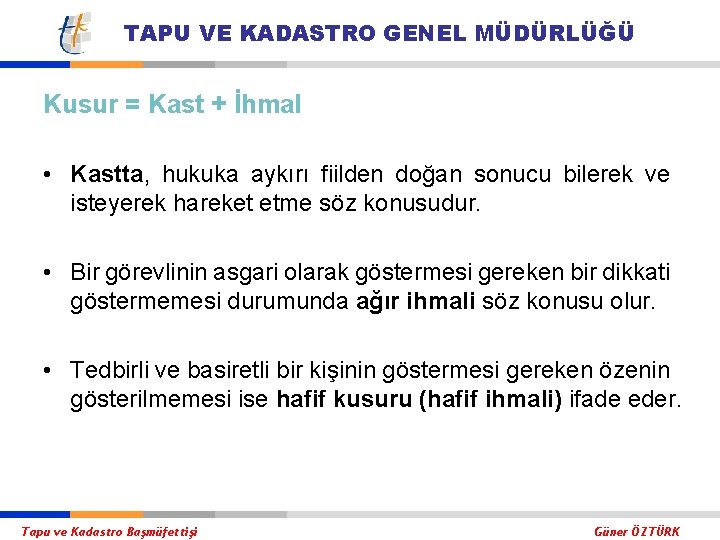 TAPU VE KADASTRO GENEL MÜDÜRLÜĞÜ

Kusur = Kast + İhmal

• Kastta, hukuka aykırı fiilden doğan sonucu bilerek ve isteyerek hareket etme söz konusudur.

• Bir görevlinin asgari olarak göstermesi gereken bir dikkati göstermemesi durumunda ağır ihmali söz konusu olur.

• Tedbirli ve basiretli bir kişinin göstermesi gereken özenin gösterilmemesi ise hafif kusuru (hafif ihmali) ifade eder.

Tapu ve Kadastro Başmüfettişi

Güner ÖZTÜRK